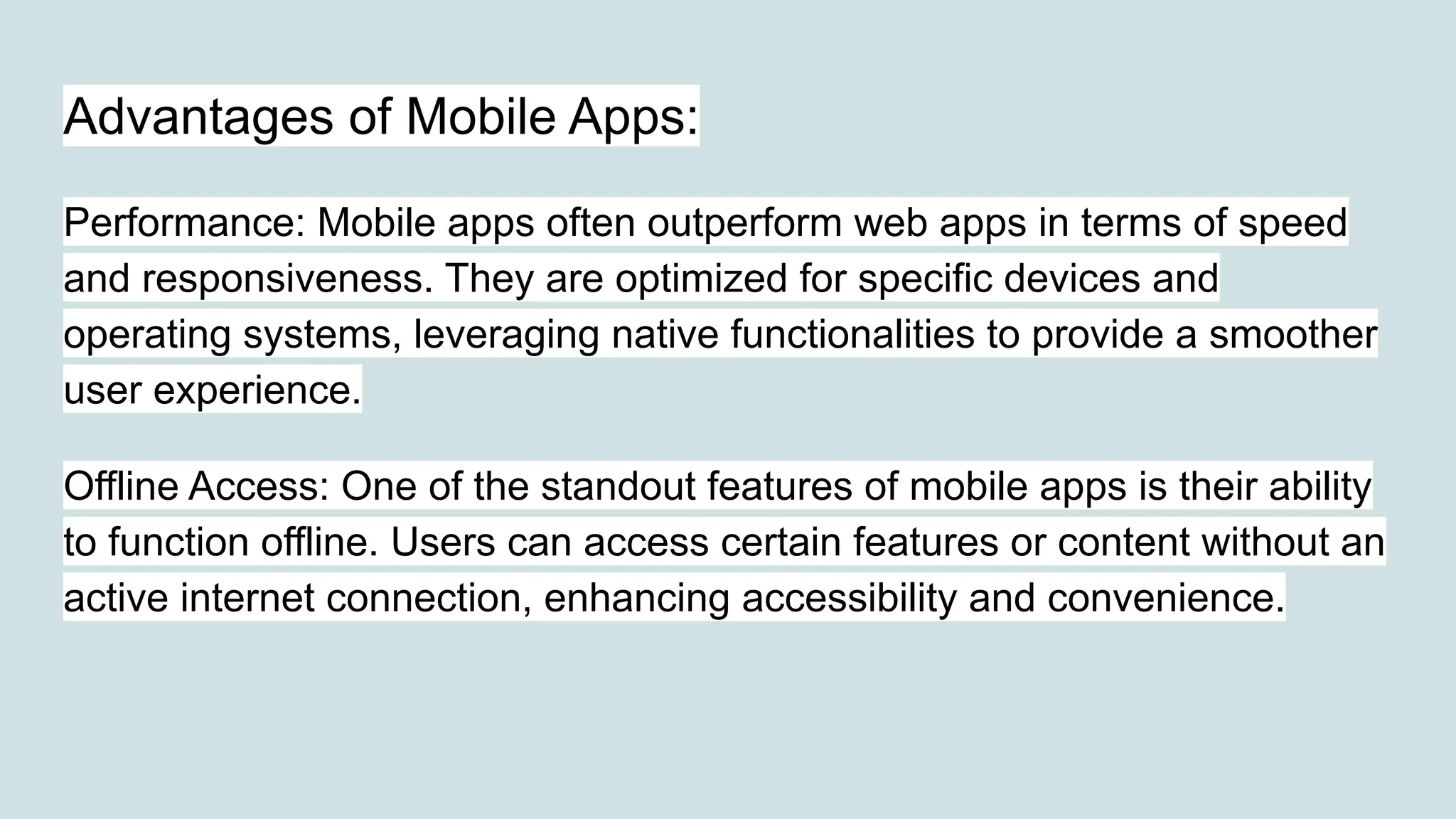 Advantages of Mobile Apps:

Performance: Mobile apps often outperform web apps in terms of speed and responsiveness. They are optimized for specific devices and operating systems, leveraging native functionalities to provide a smoother user experience.

Offline Access: One of the standout features of mobile apps is their ability to function offline. Users can access certain features or content without an active internet connection, enhancing accessibility and convenience.